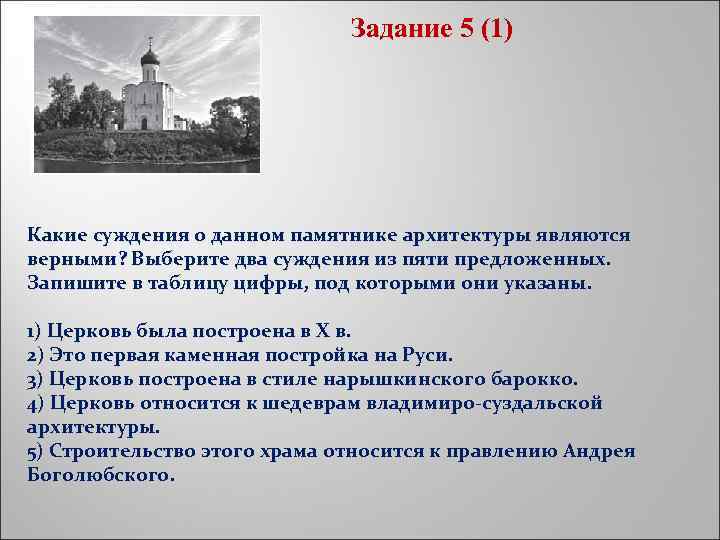 Задание 5 (1)

Какие суждения о данном памятнике архитектуры являются верными? Выберите два суждения из пяти предложенных. Запишите в таблицу цифры, под которыми они указаны.

1) Церковь была построена в X в.
2) Это первая каменная постройка на Руси.
3) Церковь построена в стиле нарышкинского барокко.
4) Церковь относится к шедеврам владимиро-суздальской архитектуры.
5) Строительство этого храма относится к правлению Андрея Боголюбского.